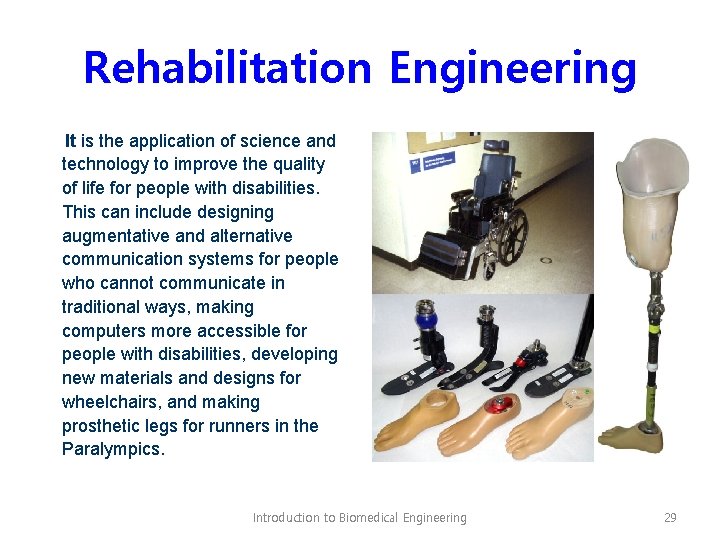 Rehabilitation Engineering

It is the application of science and technology to improve the quality of life for people with disabilities. This can include designing augmentative and alternative communication systems for people who cannot communicate in traditional ways, making computers more accessible for people with disabilities, developing new materials and designs for wheelchairs, and making prosthetic legs for runners in the Paralympics.

Introduction to Biomedical Engineering

29